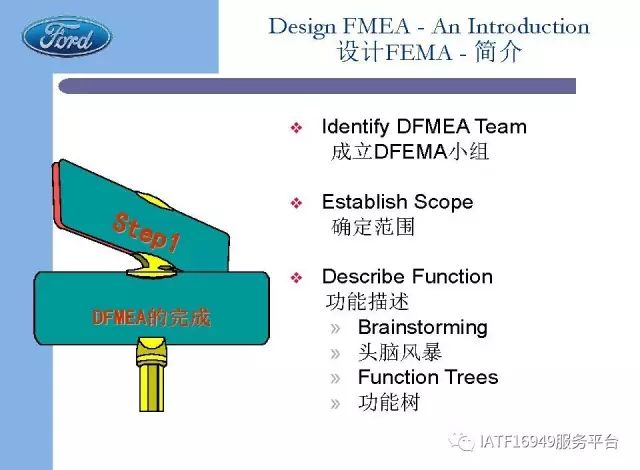 Ford

Design FMEA - An Introduction
设计FEMA - 简介

Step1

DFMEA的完成

❖ Identify DFMEA Team
成立DFEMA小组

❖ Establish Scope
确定范围

❖ Describe Function
功能描述
» Brainstorming
» 头脑风暴
» Function Trees
» 功能树

IATF16949服务平台